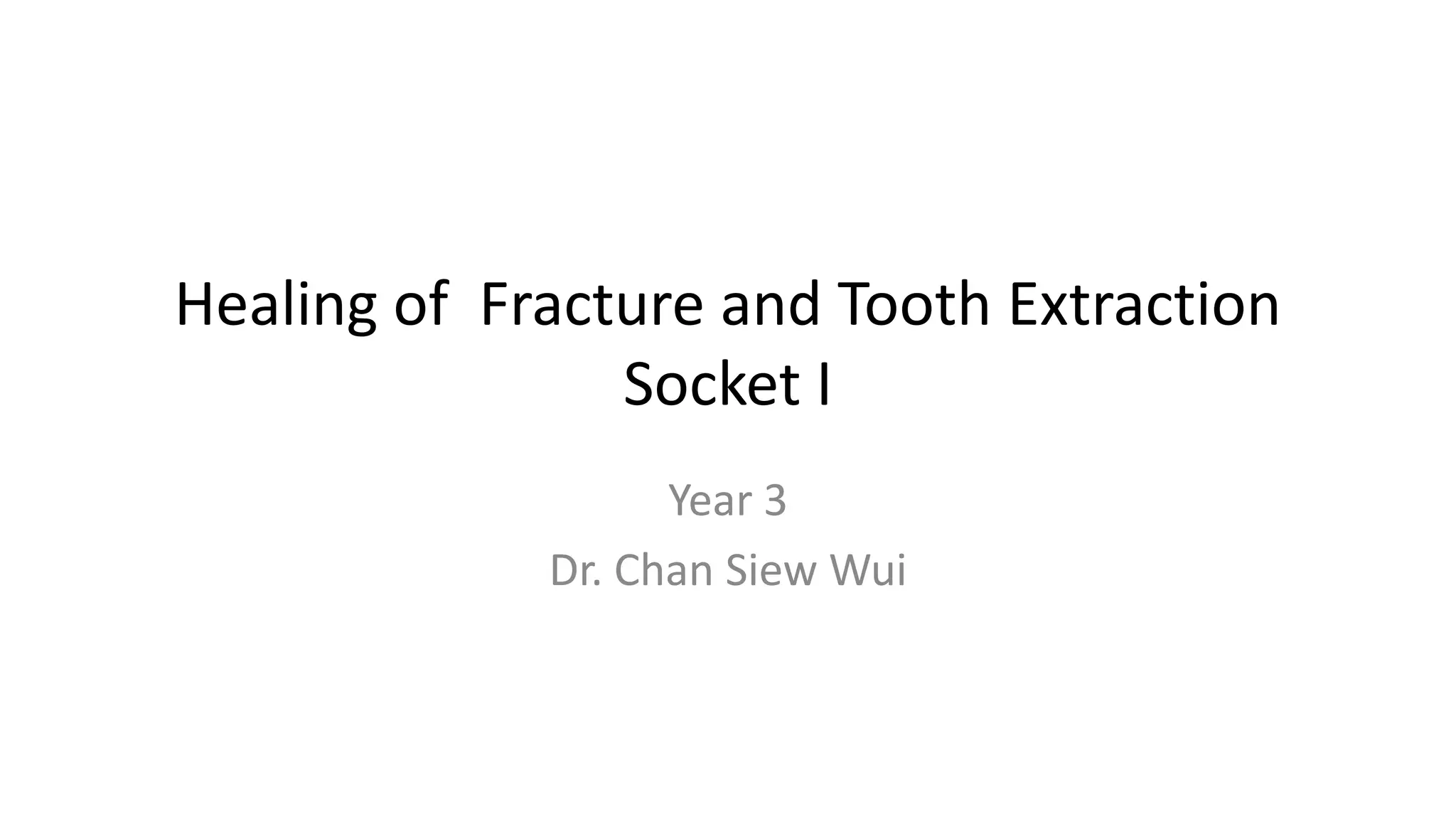 Healing of  Fracture and Tooth Extraction Socket I

Year 3

Dr. Chan Siew Wui